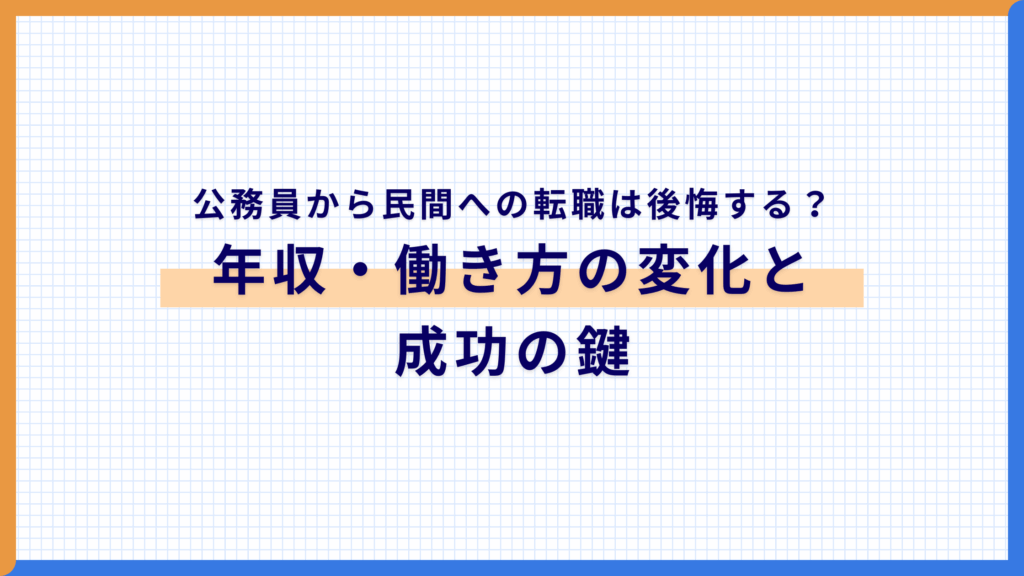 公務員から民間への転職は後悔する？

年収・働き方の変化と成功の鍵